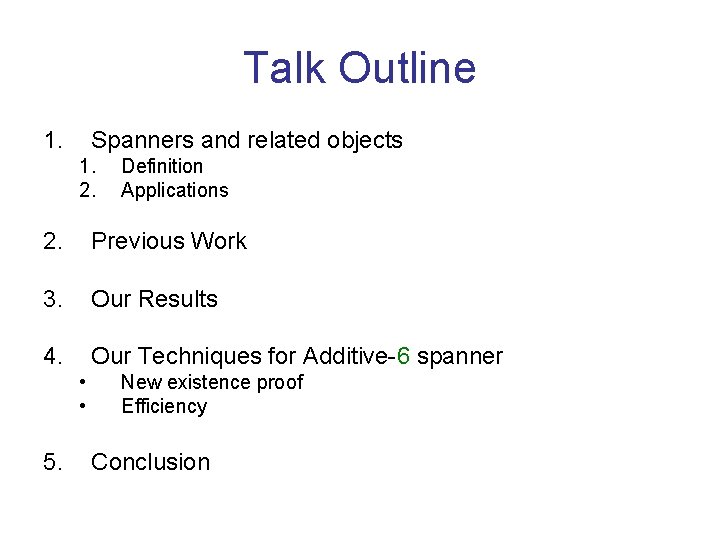 Talk Outline

1. Spanners and related objects
   1. Definition
   2. Applications

2. Previous Work

3. Our Results

4. Our Techniques for Additive-6 spanner
   • New existence proof
   • Efficiency

5. Conclusion